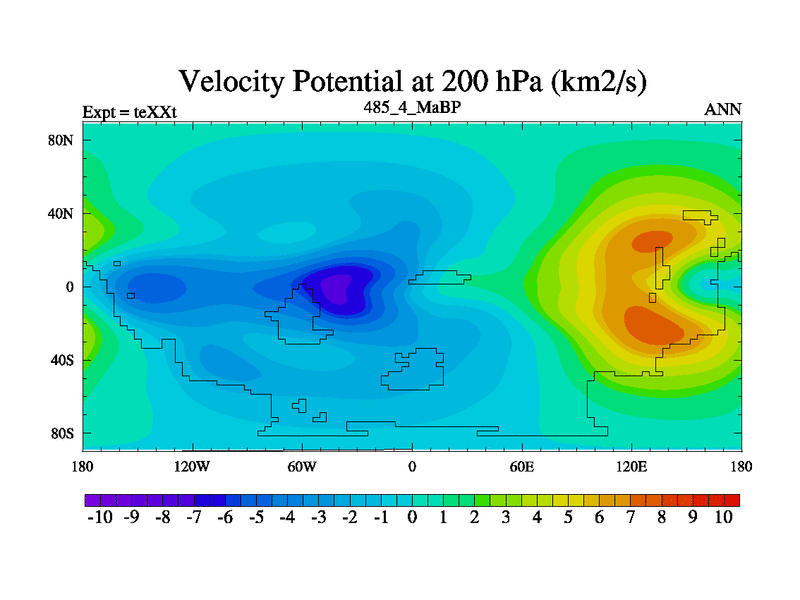 Velocity Potential at 200 hPa (km2/s)

Expt = teXXt

485_4_MaBP

ANN

80N
40N
0
40S
80S

180 120W 60W 0 60E 120E 180

-10 -9 -8 -7 -6 -5 -4 -3 -2 -1 0 1 2 3 4 5 6 7 8 9 10